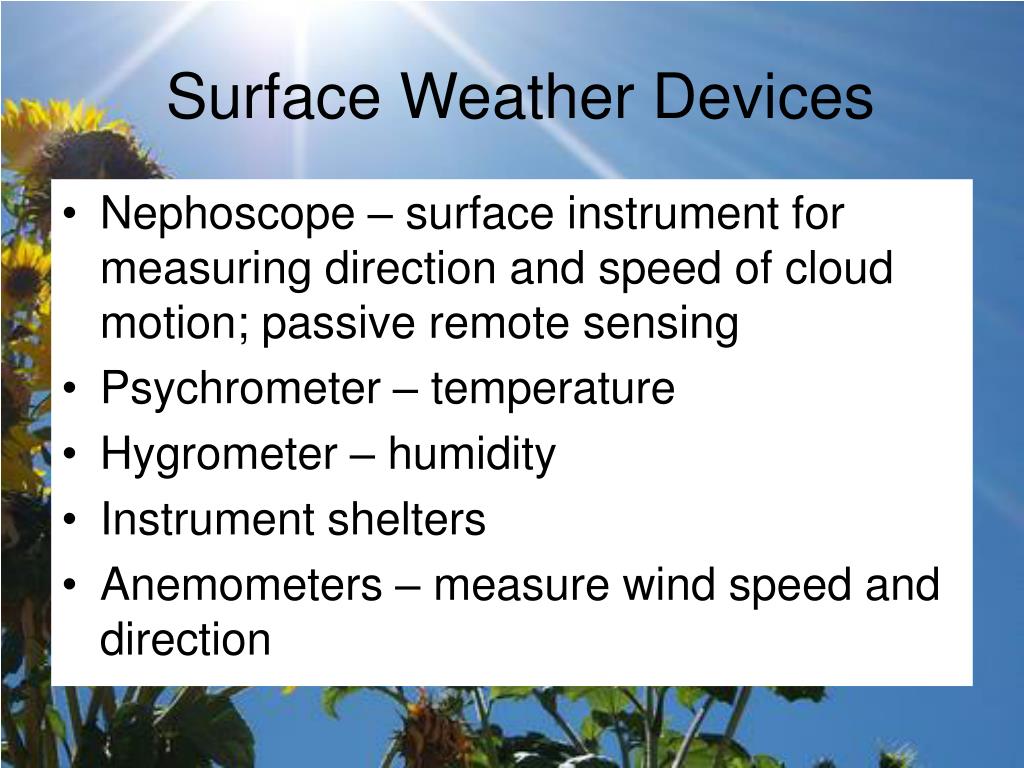 Surface Weather Devices

• Nephoscope – surface instrument for measuring direction and speed of cloud motion; passive remote sensing
• Psychrometer – temperature
• Hygrometer – humidity
• Instrument shelters
• Anemometers – measure wind speed and direction